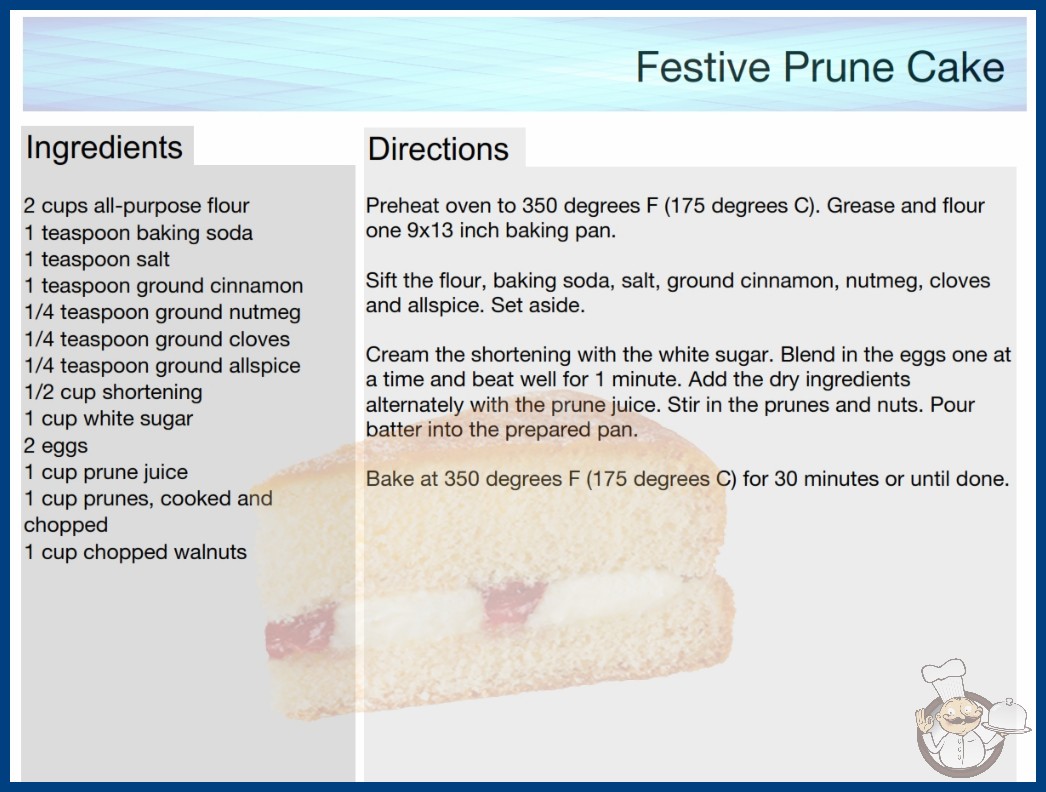 Festive Prune Cake

Ingredients

2 cups all-purpose flour
1 teaspoon baking soda
1 teaspoon salt
1 teaspoon ground cinnamon
1/4 teaspoon ground nutmeg
1/4 teaspoon ground cloves
1/4 teaspoon ground allspice
1/2 cup shortening
1 cup white sugar
2 eggs
1 cup prune juice
1 cup prunes, cooked and chopped
1 cup chopped walnuts

Directions

Preheat oven to 350 degrees F (175 degrees C). Grease and flour one 9x13 inch baking pan.

Sift the flour, baking soda, salt, ground cinnamon, nutmeg, cloves and allspice. Set aside.

Cream the shortening with the white sugar. Blend in the eggs one at a time and beat well for 1 minute. Add the dry ingredients alternately with the prune juice. Stir in the prunes and nuts. Pour batter into the prepared pan.

Bake at 350 degrees F (175 degrees C) for 30 minutes or until done.